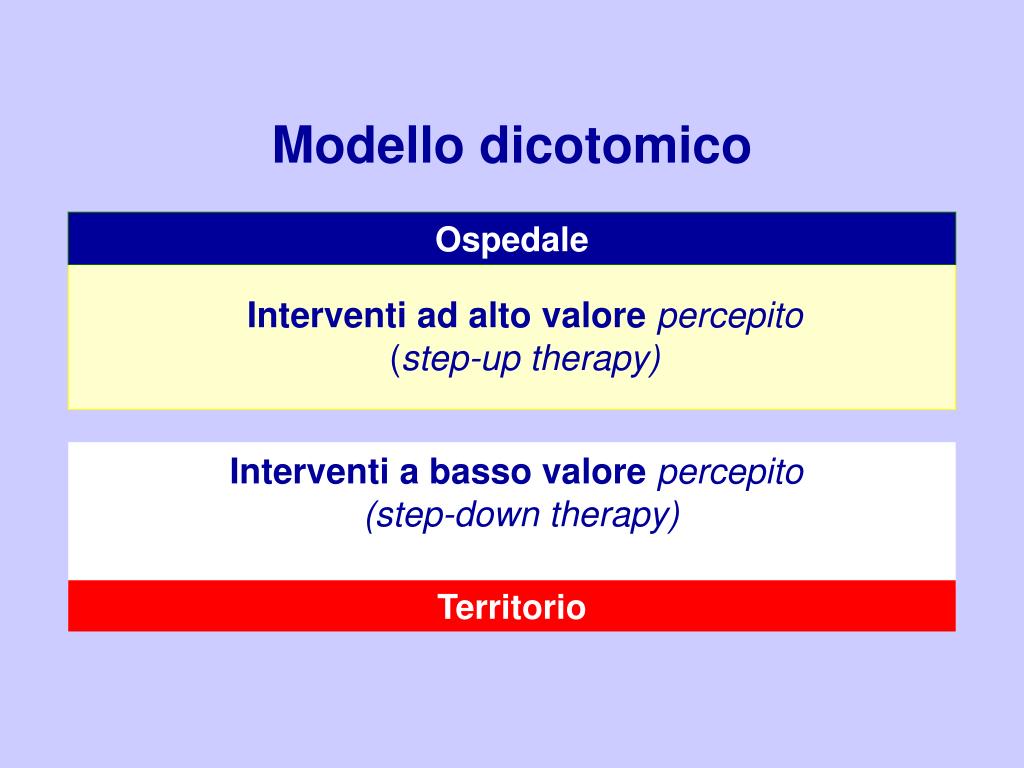 Modello dicotomico

Ospedale

Interventi ad alto valore percepito
(step-up therapy)

Interventi a basso valore percepito
(step-down therapy)

Territorio